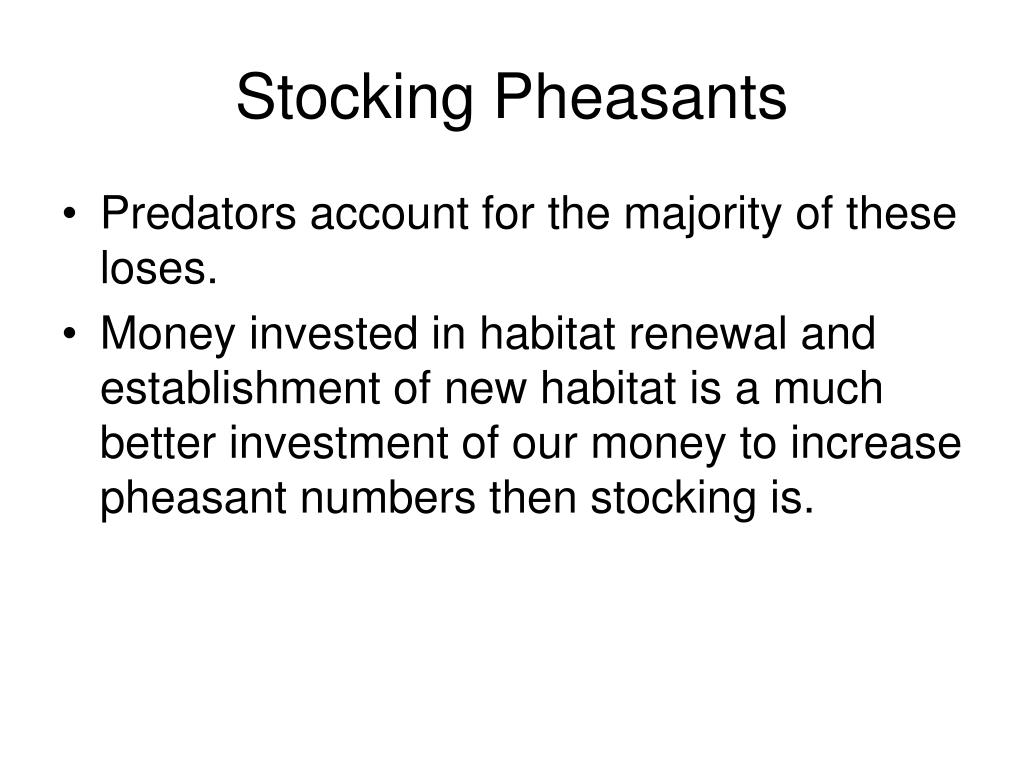 Stocking Pheasants

• Predators account for the majority of these loses.

• Money invested in habitat renewal and establishment of new habitat is a much better investment of our money to increase pheasant numbers then stocking is.